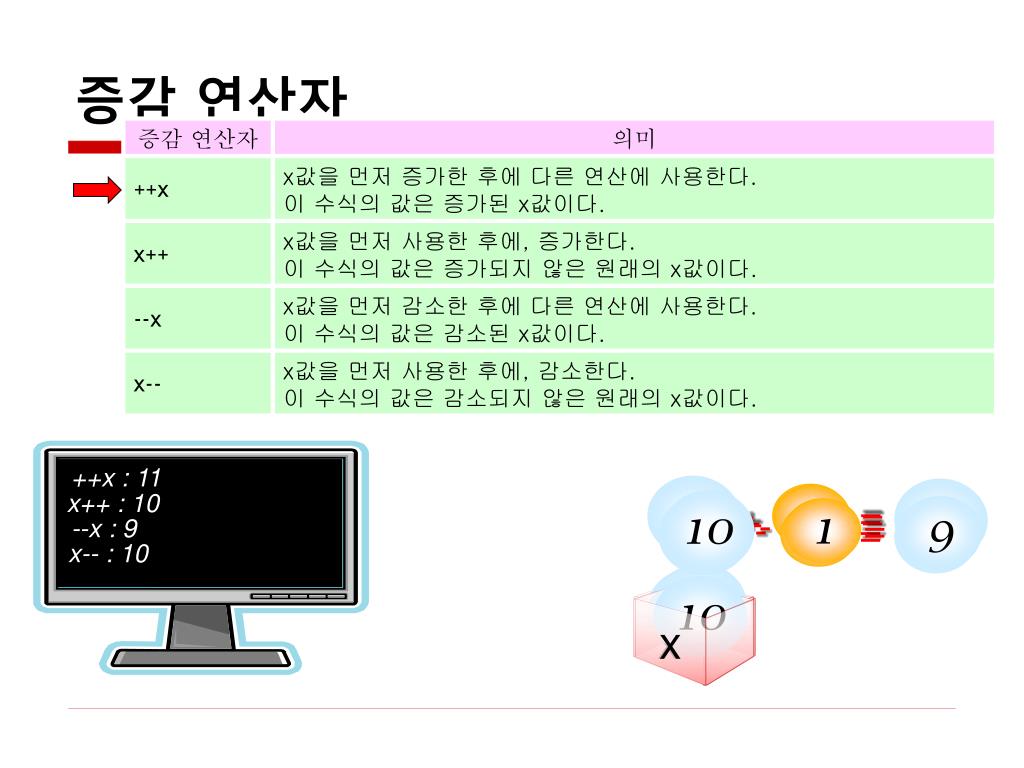 증감 연산자

| 증감 연산자 | 의미 |
|---|---|
| ++x | x값을 먼저 증가한 후에 다른 연산에 사용한다. 이 수식의 값은 증가된 x값이다. |
| x++ | x값을 먼저 사용한 후에, 증가한다. 이 수식의 값은 증가되지 않은 원래의 x값이다. |
| --x | x값을 먼저 감소한 후에 다른 연산에 사용한다. 이 수식의 값은 감소된 x값이다. |
| x-- | x값을 먼저 사용한 후에, 감소한다. 이 수식의 값은 감소되지 않은 원래의 x값이다. |

++x : 11
x++ : 10
--x : 9
x-- : 10

10 - 1 = 9
10
x